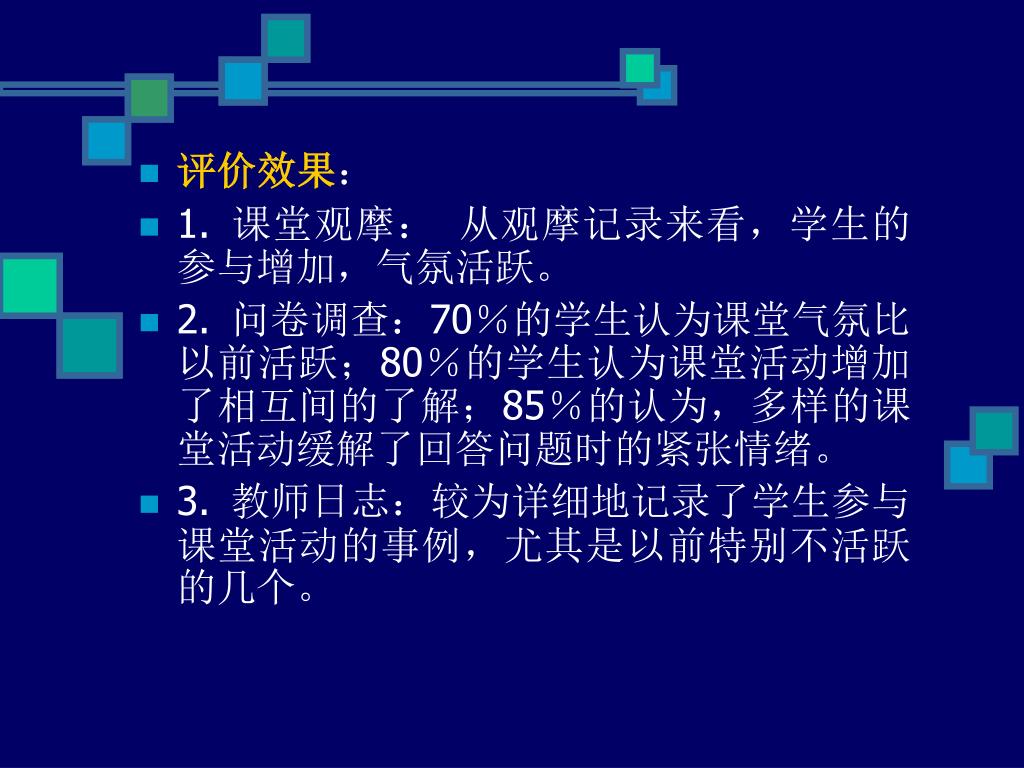 评价效果：

1. 课堂观摩：　从观摩记录来看，学生的参与增加，气氛活跃。

2. 问卷调查：70％的学生认为课堂气氛比以前活跃；80％的学生认为课堂活动增加了相互间的了解；85％的认为，多样的课堂活动缓解了回答问题时的紧张情绪。

3. 教师日志：较为详细地记录了学生参与课堂活动的事例，尤其是以前特别不活跃的几个。